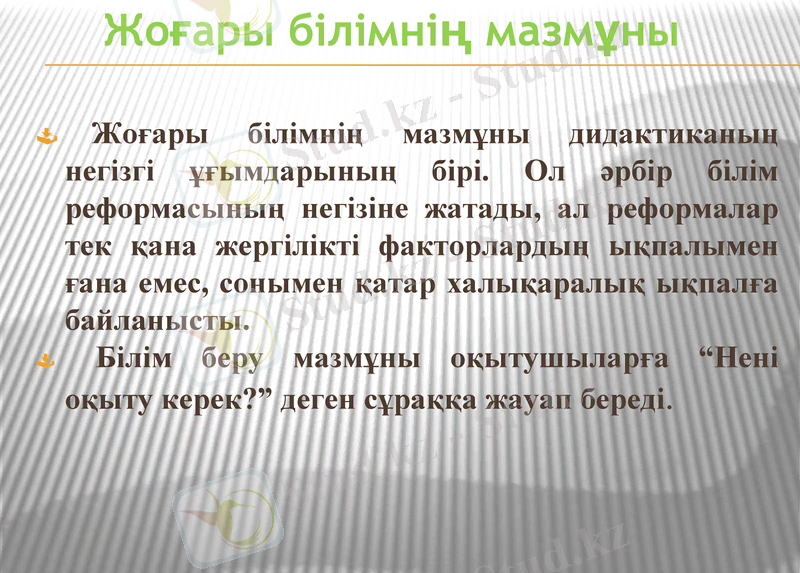 Жоғары білімнің мазмұны

Жоғары білімнің мазмұны дидактиканың негізгі ұғымдарының бірі. Ол әрбір білім реформасының негізіне жатады, ал реформалар тек қана жергілікті факторлардың ықпалымен ғана емес, сонымен қатар халықаралық ықпалға байланысты.

Білім беру мазмұны оқытушыларға “Нені оқыту керек?” деген сұраққа жауап береді.

Stud.kz - Stud.kz
Stud.kz - Stud.kz
Stud.kz - Stud.kz
Stud.kz